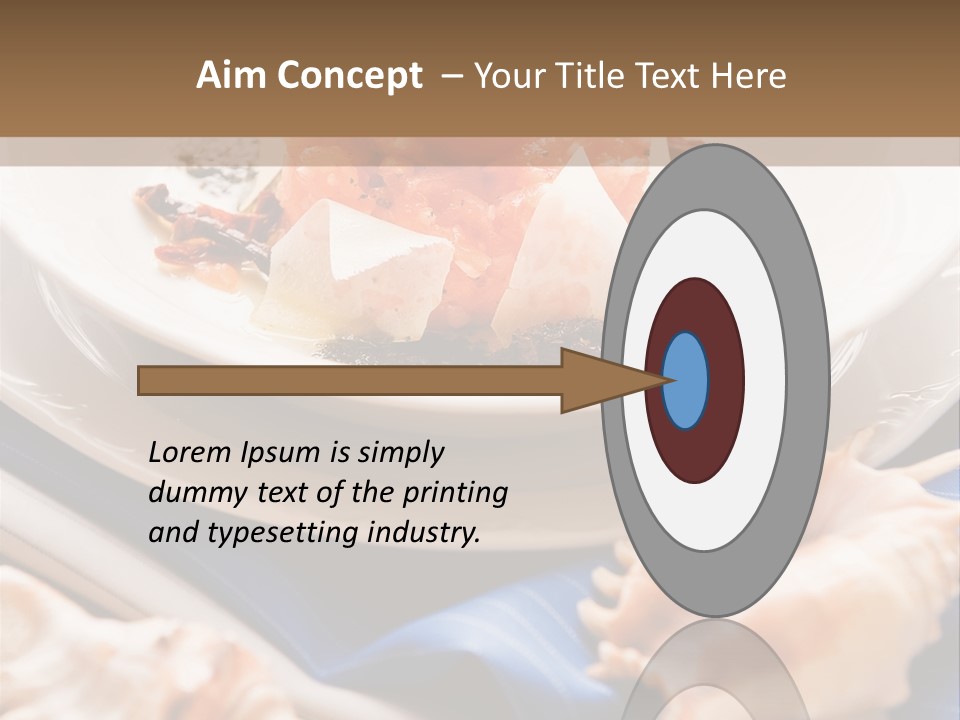 Aim Concept – Your Title Text Here

Lorem Ipsum is simply dummy text of the printing and typesetting industry.